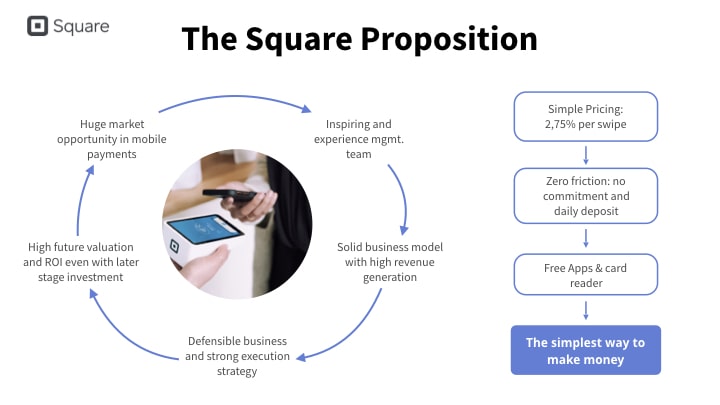 Square

The Square Proposition

Huge market opportunity in mobile payments

Inspiring and experience mgmt. team

Solid business model with high revenue generation

Defensible business and strong execution strategy

High future valuation and ROI even with later stage investment

Simple Pricing: 2,75% per swipe

Zero friction: no commitment and daily deposit

Free Apps & card reader

The simplest way to make money